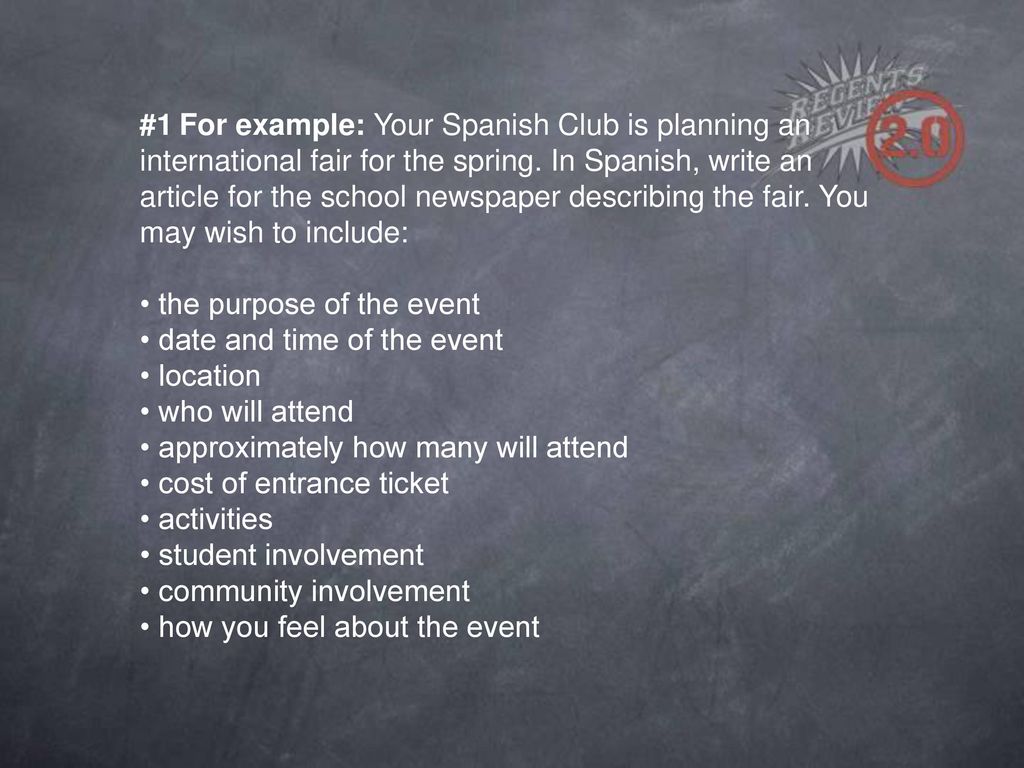 REGENTS REVIEW 2.0

#1 For example: Your Spanish Club is planning an international fair for the spring. In Spanish, write an article for the school newspaper describing the fair. You may wish to include:

• the purpose of the event
• date and time of the event
• location
• who will attend
• approximately how many will attend
• cost of entrance ticket
• activities
• student involvement
• community involvement
• how you feel about the event